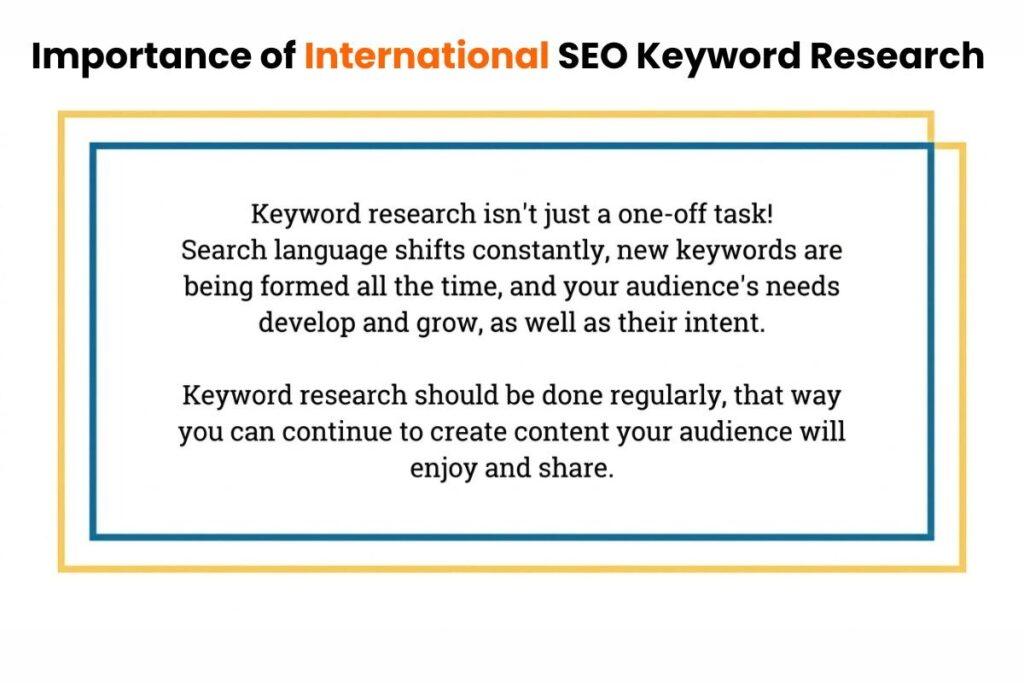 Importance of International SEO Keyword Research

Keyword research isn't just a one-off task! Search language shifts constantly, new keywords are being formed all the time, and your audience's needs develop and grow, as well as their intent.

Keyword research should be done regularly, that way you can continue to create content your audience will enjoy and share.